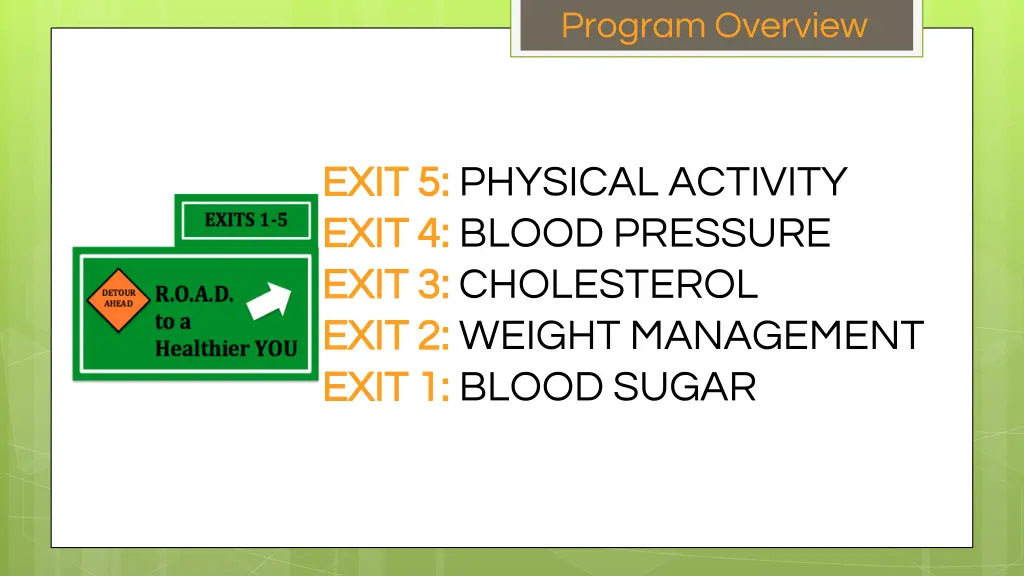 Program Overview

EXITS 1-5

DETOUR AHEAD

R.O.A.D. to a Healthier YOU

EXIT 5: PHYSICAL ACTIVITY
EXIT 4: BLOOD PRESSURE
EXIT 3: CHOLESTEROL
EXIT 2: WEIGHT MANAGEMENT
EXIT 1: BLOOD SUGAR